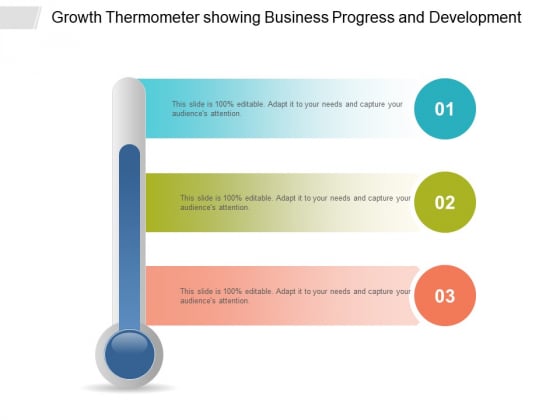 Growth Thermometer showing Business Progress and Development

This slide is 100% editable. Adapt it to your needs and capture your audience's attention.

01

This slide is 100% editable. Adapt it to your needs and capture your audience's attention.

02

This slide is 100% editable. Adapt it to your needs and capture your audience's attention.

03